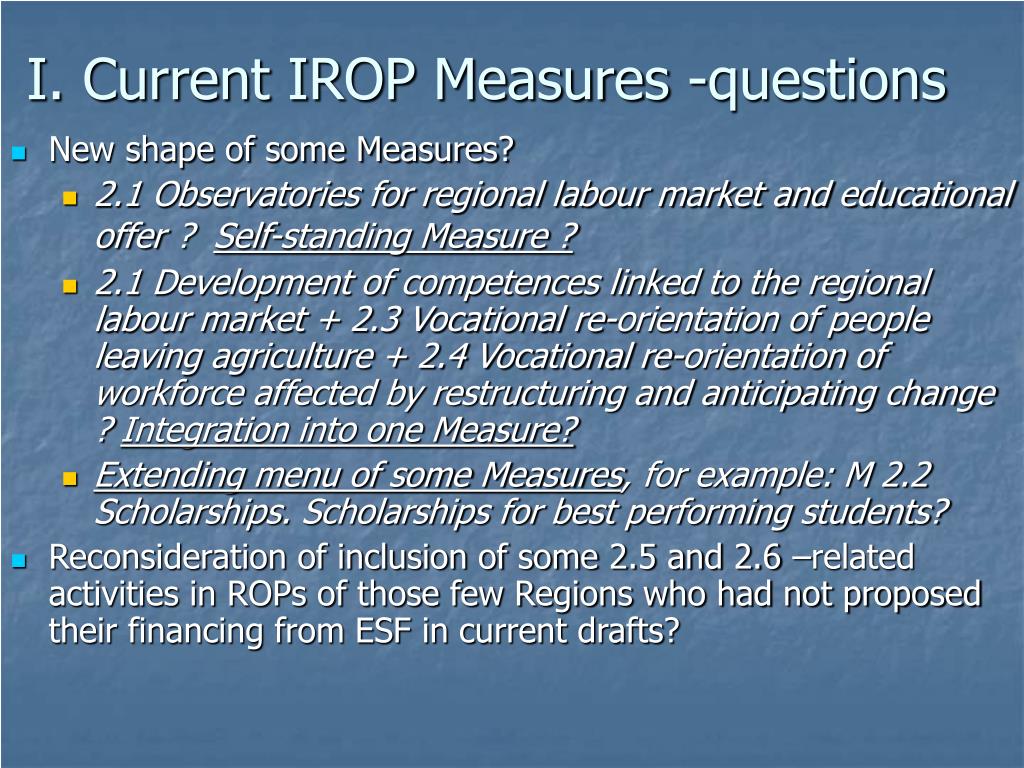 I. Current IROP Measures -questions

• New shape of some Measures?

• 2.1 Observatories for regional labour market and educational offer ? Self-standing Measure ?

• 2.1 Development of competences linked to the regional labour market + 2.3 Vocational re-orientation of people leaving agriculture + 2.4 Vocational re-orientation of workforce affected by restructuring and anticipating change ? Integration into one Measure?

• Extending menu of some Measures, for example: M 2.2 Scholarships. Scholarships for best performing students?

• Reconsideration of inclusion of some 2.5 and 2.6 –related activities in ROPs of those few Regions who had not proposed their financing from ESF in current drafts?